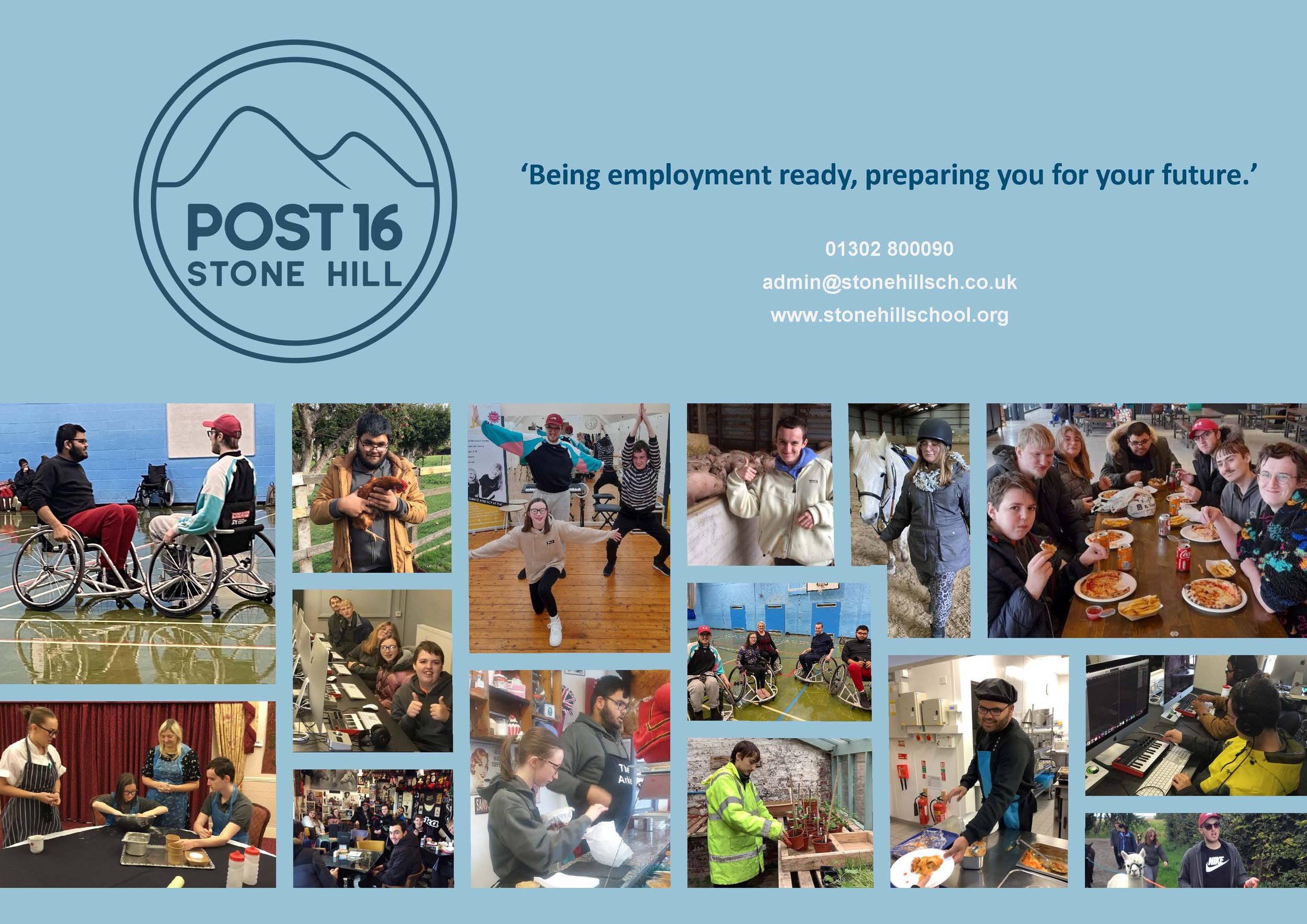 POST 16
STONE HILL

'Being employment ready, preparing you for your future.'

01302 800090
admin@stonehillsch.co.uk
www.stonehillschool.org